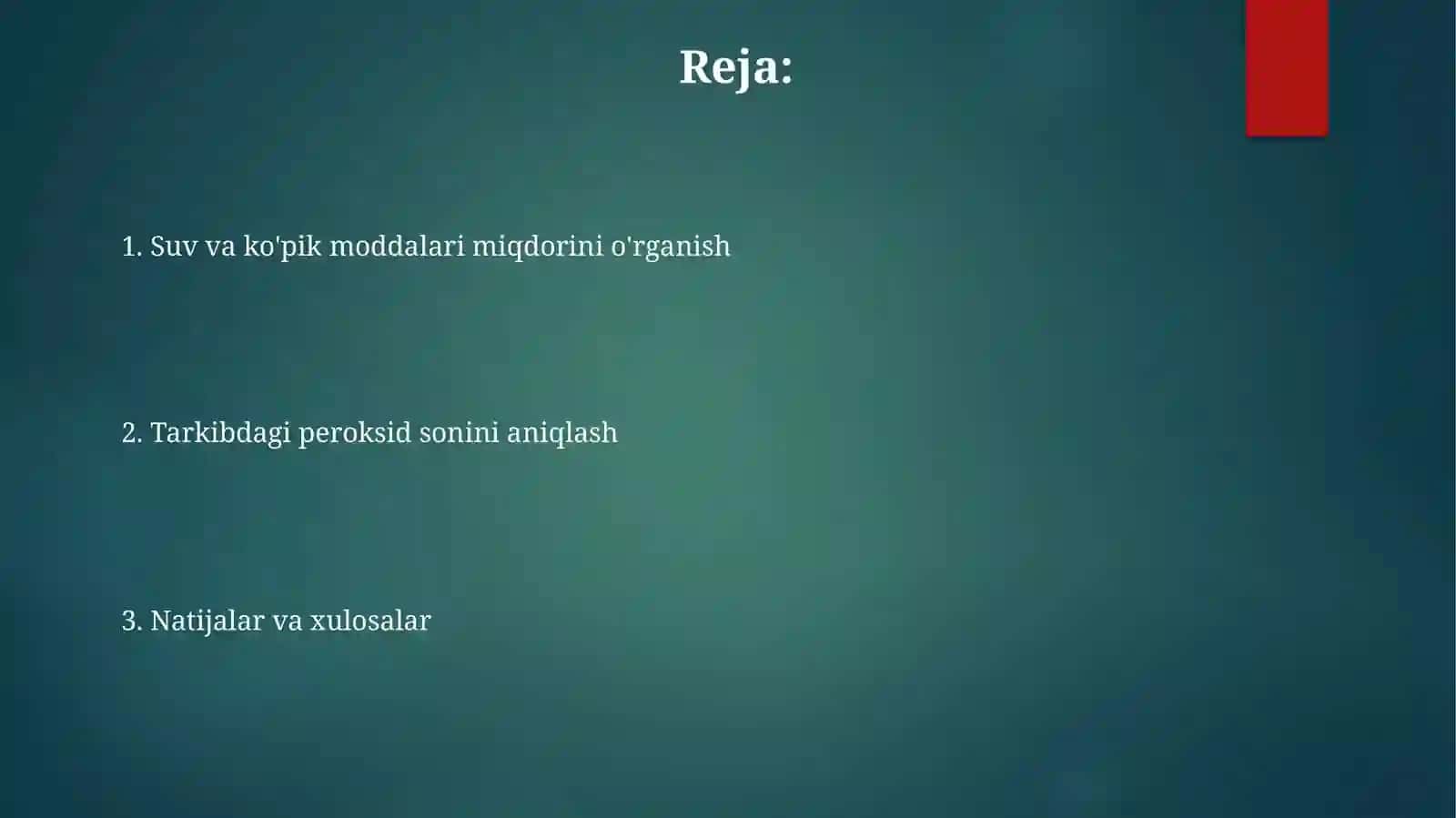 Reja:

1. Suv va ko'pik moddalari miqdorini o'rganish

2. Tarkibdagi peroksid sonini aniqlash

3. Natijalar va xulosalar